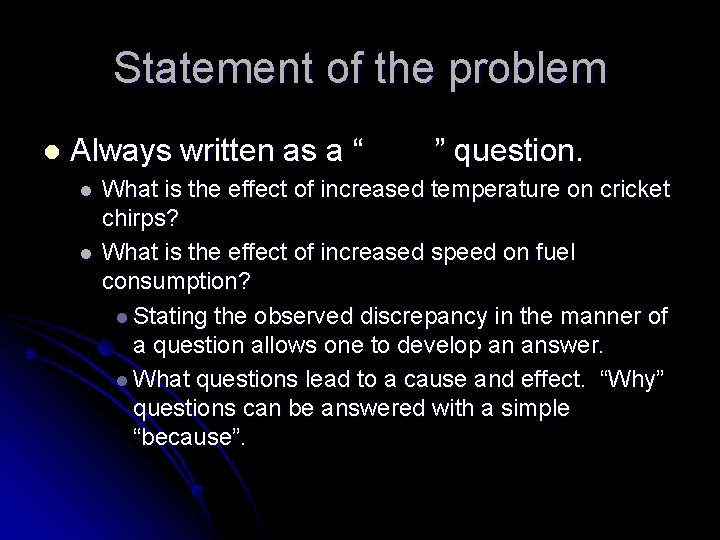 Statement of the problem

Always written as a “ ” question.

What is the effect of increased temperature on cricket chirps?

What is the effect of increased speed on fuel consumption?

Stating the observed discrepancy in the manner of a question allows one to develop an answer.

What questions lead to a cause and effect. “Why” questions can be answered with a simple “because”.